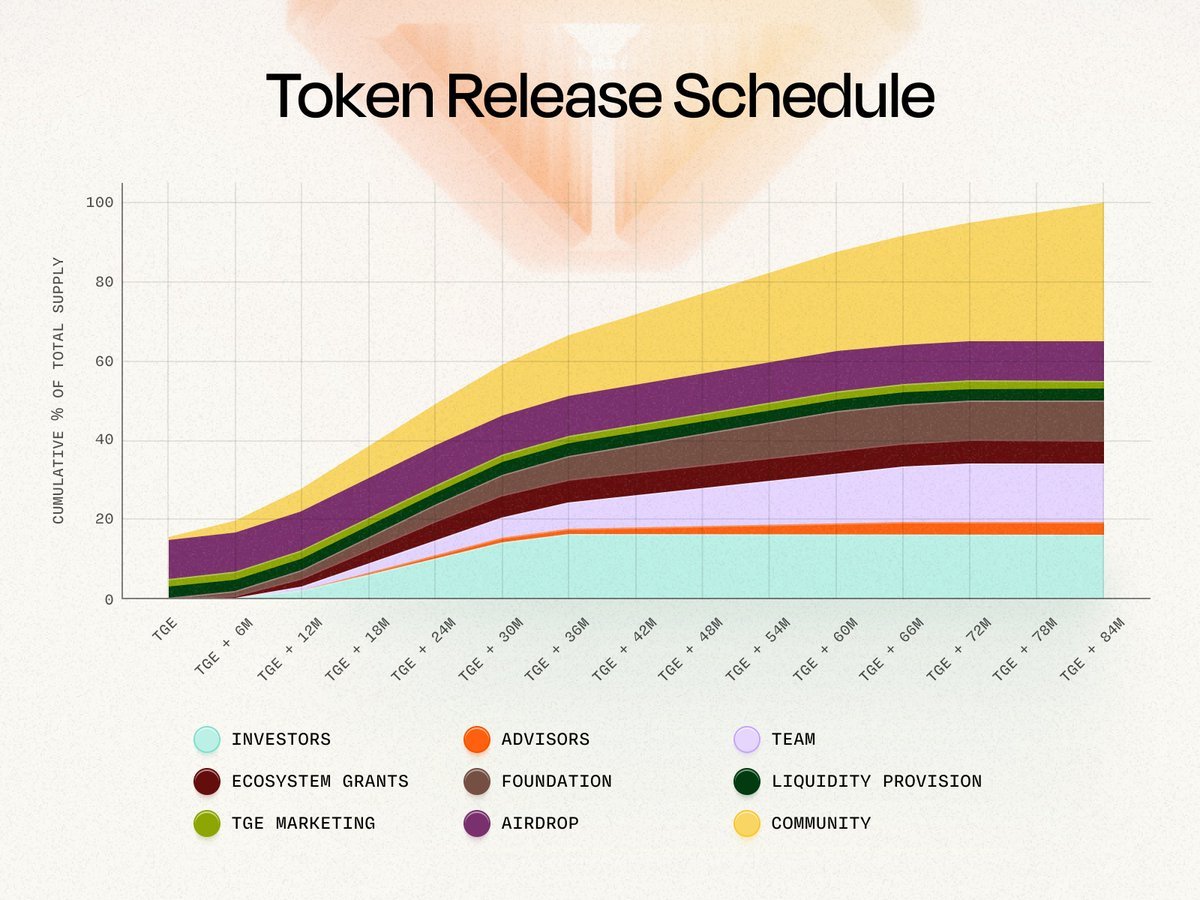 Token Release Schedule

CUMULATIVE % OF TOTAL SUPPLY

100
80
60
40
20
0

TGE
TGE + 6M
TGE + 12M
TGE + 18M
TGE + 24M
TGE + 30M
TGE + 36M
TGE + 42M
TGE + 48M
TGE + 54M
TGE + 60M
TGE + 66M
TGE + 72M
TGE + 78M
TGE + 84M

INVESTORS
ADVISORS
TEAM
ECOSYSTEM GRANTS
FOUNDATION
LIQUIDITY PROVISION
TGE MARKETING
AIRDROP
COMMUNITY